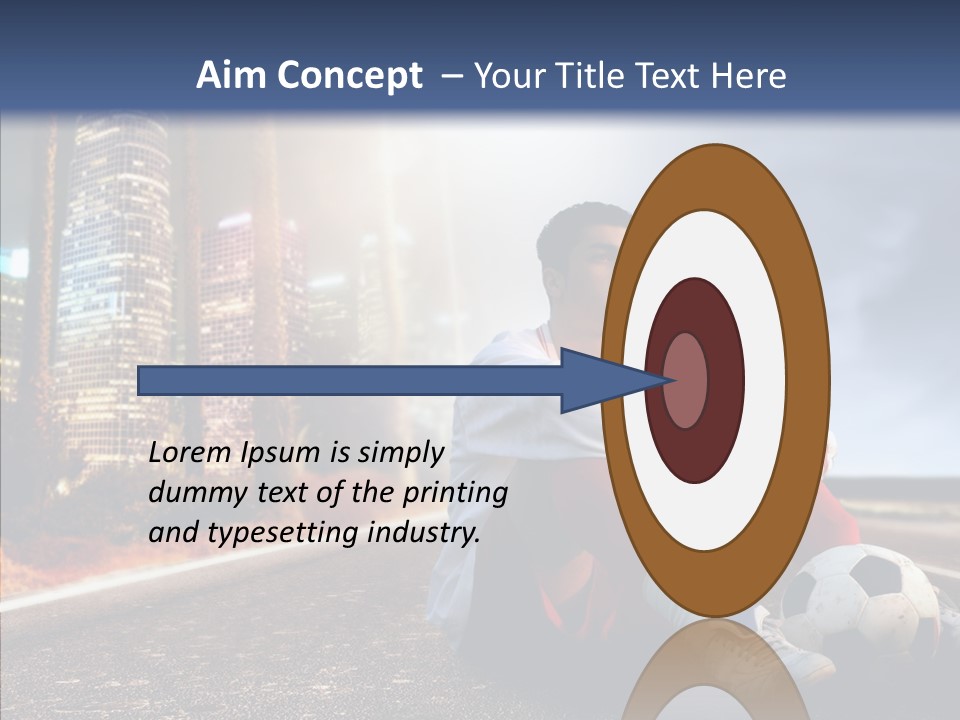 Aim Concept – Your Title Text Here

Lorem Ipsum is simply dummy text of the printing and typesetting industry.